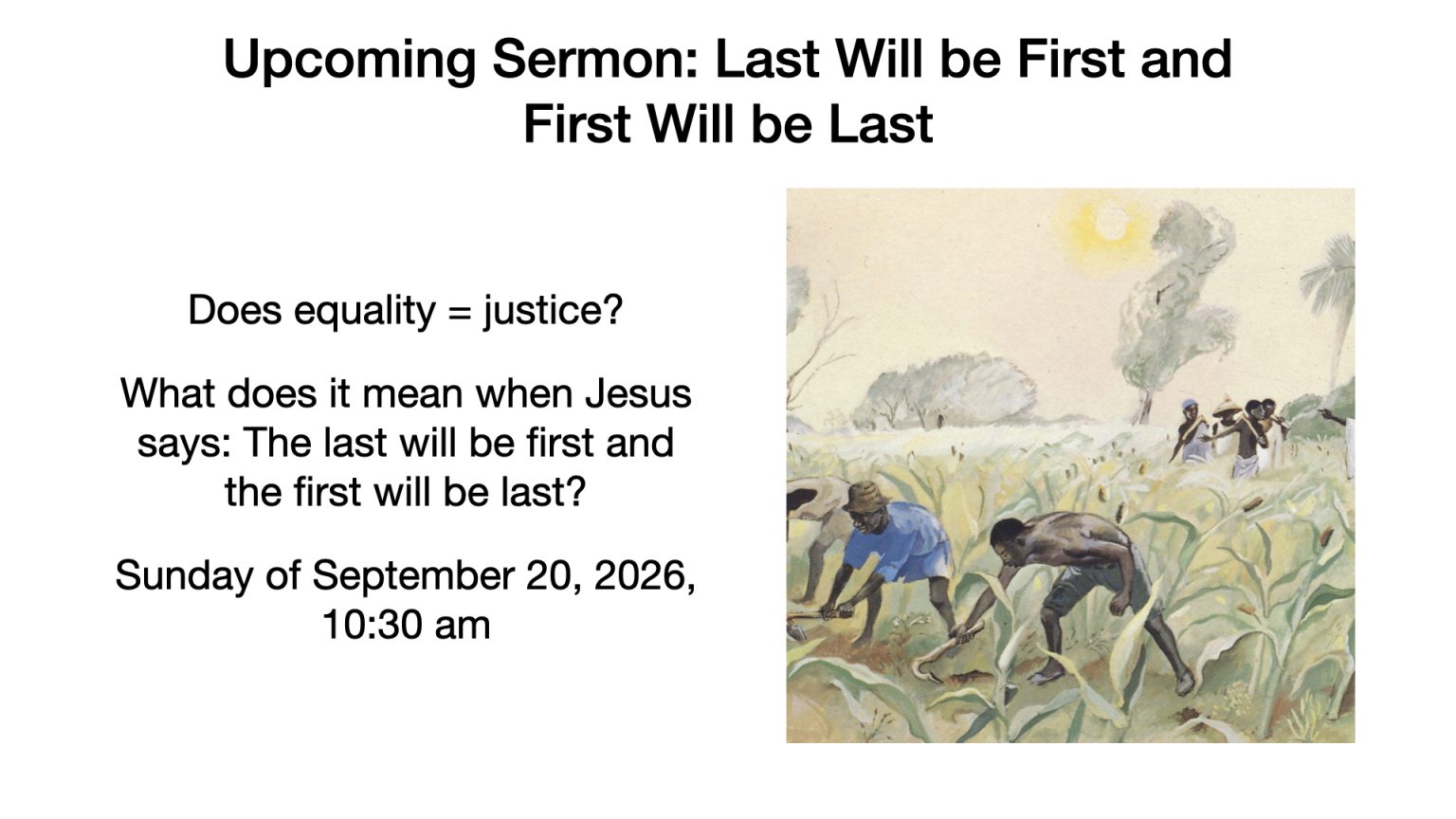 Upcoming Sermon: Last Will be First and First Will be Last

Does equality = justice?

What does it mean when Jesus says: The last will be first and the first will be last?

Sunday of September 20, 2026, 10:30 am